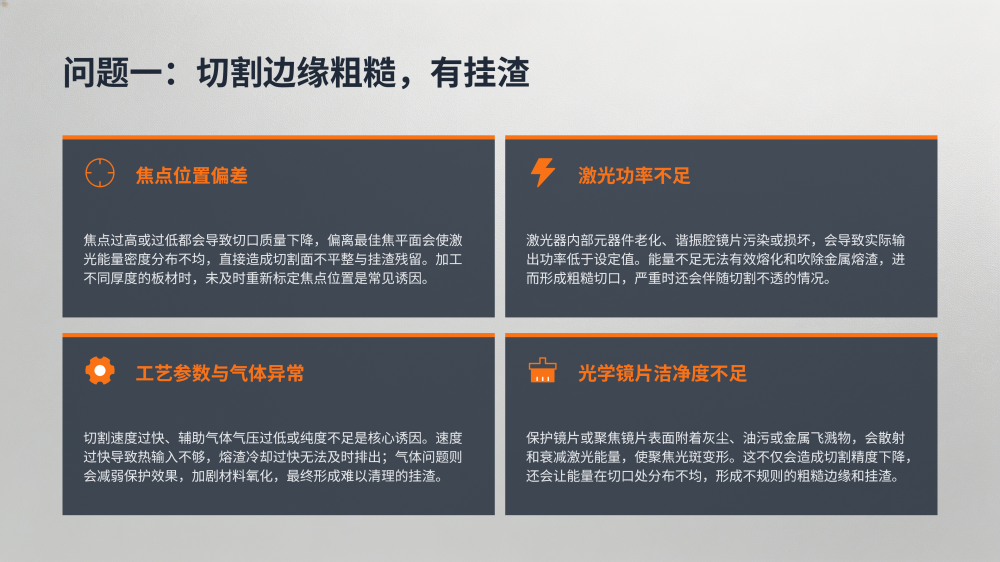 问题一：切割边缘粗糙，有挂渣

焦点位置偏差

焦点过高或过低都会导致切口质量下降，偏离最佳焦平面会使激光能量密度分布不均，直接造成切割面不平整与挂渣残留。加工不同厚度的板材时，未及时重新标定焦点位置是常见诱因。

激光功率不足

激光器内部元器件老化、谐振腔镜片污染或损坏，会导致实际输出功率低于设定值。能量不足无法有效熔化和吹除金属熔渣，进而形成粗糙切口，严重时还会伴随切割不透的情况。

工艺参数与气体异常

切割速度过快、辅助气体气压过低或纯度不足是核心诱因。速度过快导致热输入不够，熔渣冷却过快无法及时排出；气体问题则会减弱保护效果，加剧材料氧化，最终形成难以清理的挂渣。

光学镜片洁净度不足

保护镜片或聚焦镜片表面附着灰尘、油污或金属飞溅物，会散射和衰减激光能量，使聚焦光斑变形。这不仅会造成切割精度下降，还会让能量在切口处分布不均，形成不规则的粗糙边缘和挂渣。